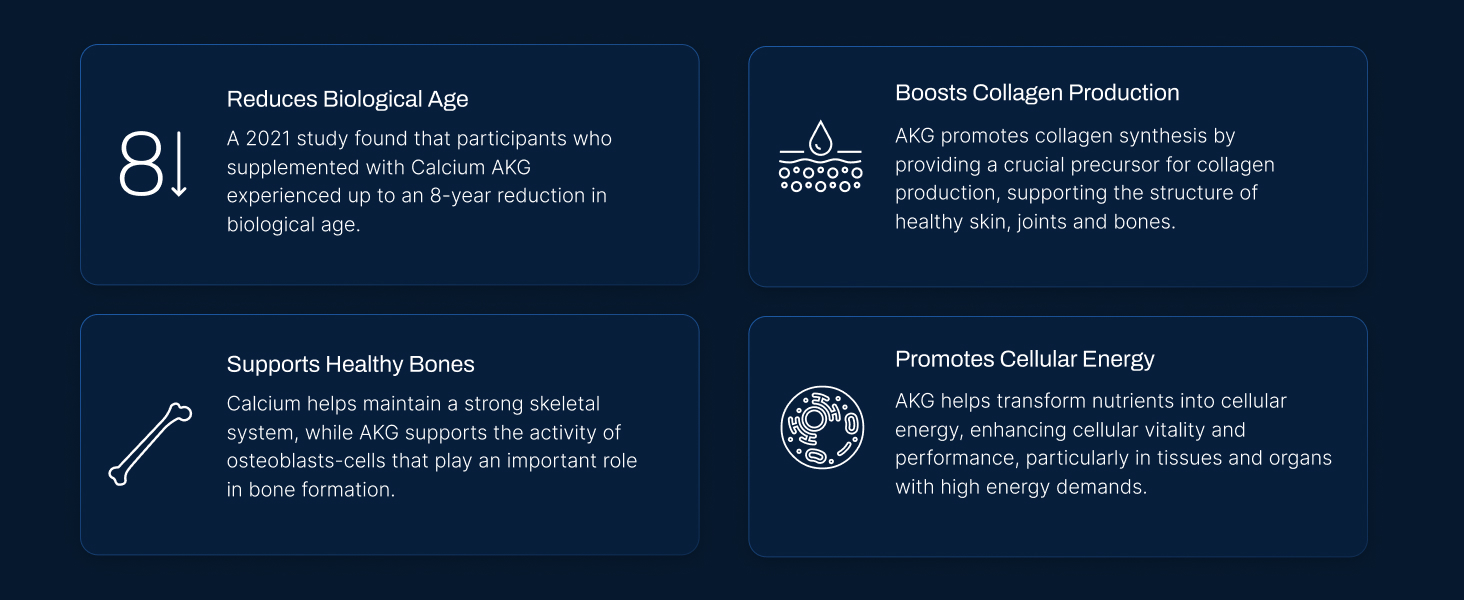 8↓

Reduces Biological Age

A 2021 study found that participants who supplemented with Calcium AKG experienced up to an 8-year reduction in biological age.

Boosts Collagen Production

AKG promotes collagen synthesis by providing a crucial precursor for collagen production, supporting the structure of healthy skin, joints and bones.

Supports Healthy Bones

Calcium helps maintain a strong skeletal system, while AKG supports the activity of osteoblasts-cells that play an important role in bone formation.

Promotes Cellular Energy

AKG helps transform nutrients into cellular energy, enhancing cellular vitality and performance, particularly in tissues and organs with high energy demands.